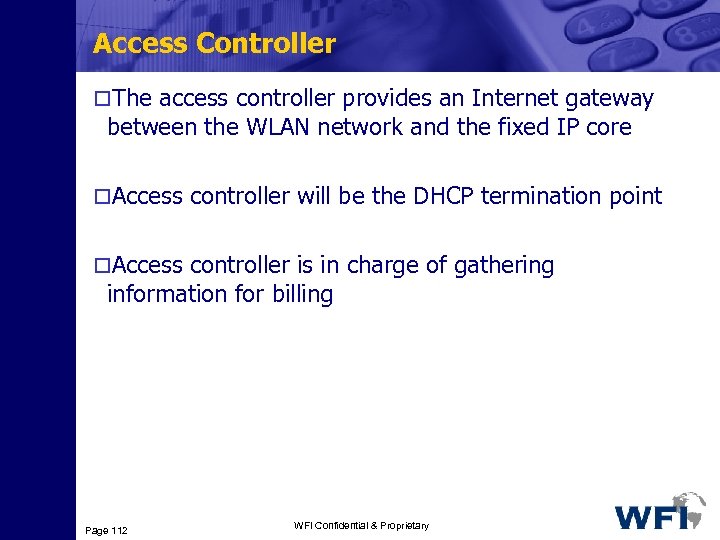 Access Controller

□The access controller provides an Internet gateway between the WLAN network and the fixed IP core

□Access controller will be the DHCP termination point

□Access controller is in charge of gathering information for billing

Page 112

WFI Confidential & Proprietary

WFI